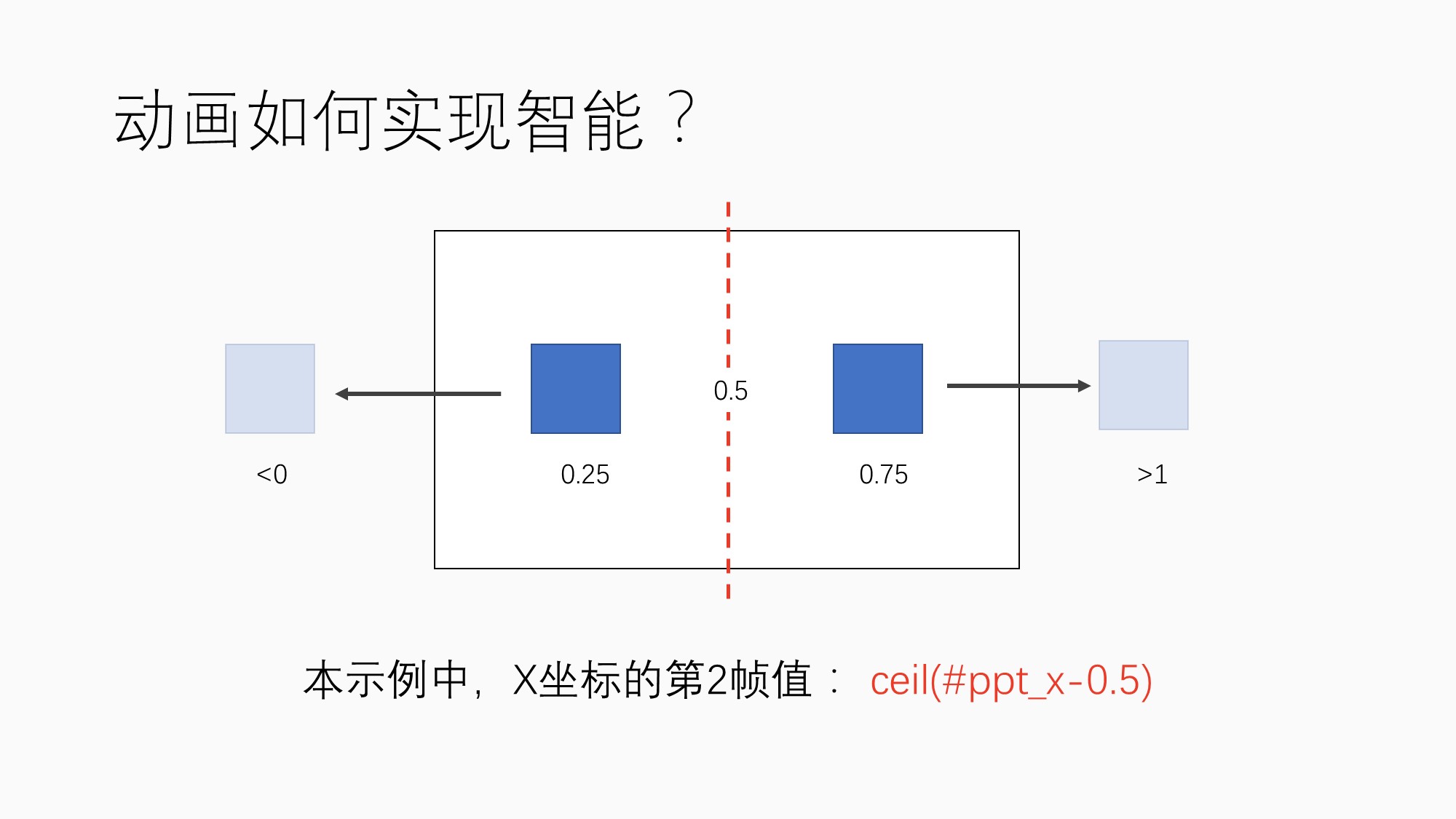 动画如何实现智能？

0.5

<0

0.25

0.75

>1

本示例中，X坐标的第2帧值： ceil(#ppt_x-0.5)